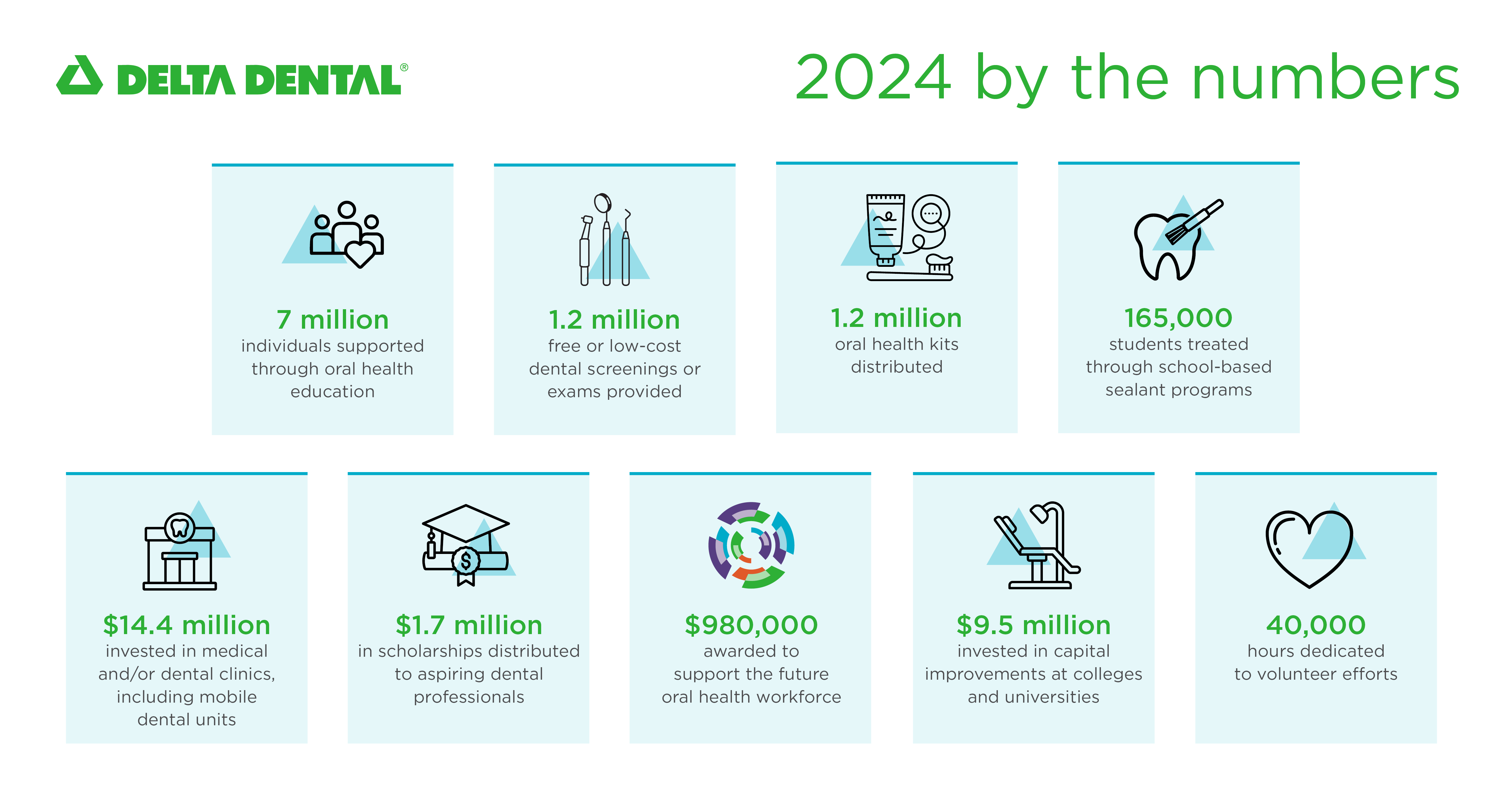 DELTA DENTAL®

2024 by the numbers

7 million
individuals supported through oral health education

1.2 million
free or low-cost dental screenings or exams provided

1.2 million
oral health kits distributed

165,000
students treated through school-based sealant programs

$14.4 million
invested in medical and/or dental clinics, including mobile dental units

$1.7 million
in scholarships distributed to aspiring dental professionals

$980,000
awarded to support the future oral health workforce

$9.5 million
invested in capital improvements at colleges and universities

40,000
hours dedicated to volunteer efforts